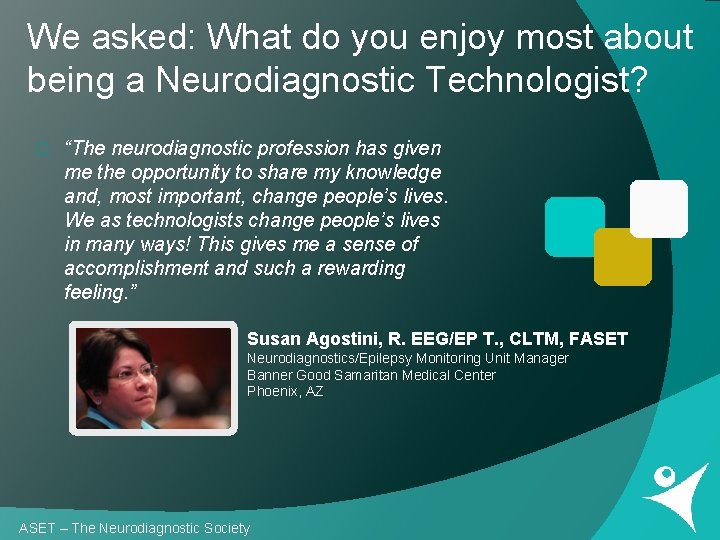 We asked: What do you enjoy most about being a Neurodiagnostic Technologist?

“The neurodiagnostic profession has given me the opportunity to share my knowledge and, most important, change people’s lives. We as technologists change people’s lives in many ways! This gives me a sense of accomplishment and such a rewarding feeling.”

Susan Agostini, R. EEG/EP T., CLTM, FASET
Neurodiagnostics/Epilepsy Monitoring Unit Manager
Banner Good Samaritan Medical Center
Phoenix, AZ

ASET – The Neurodiagnostic Society